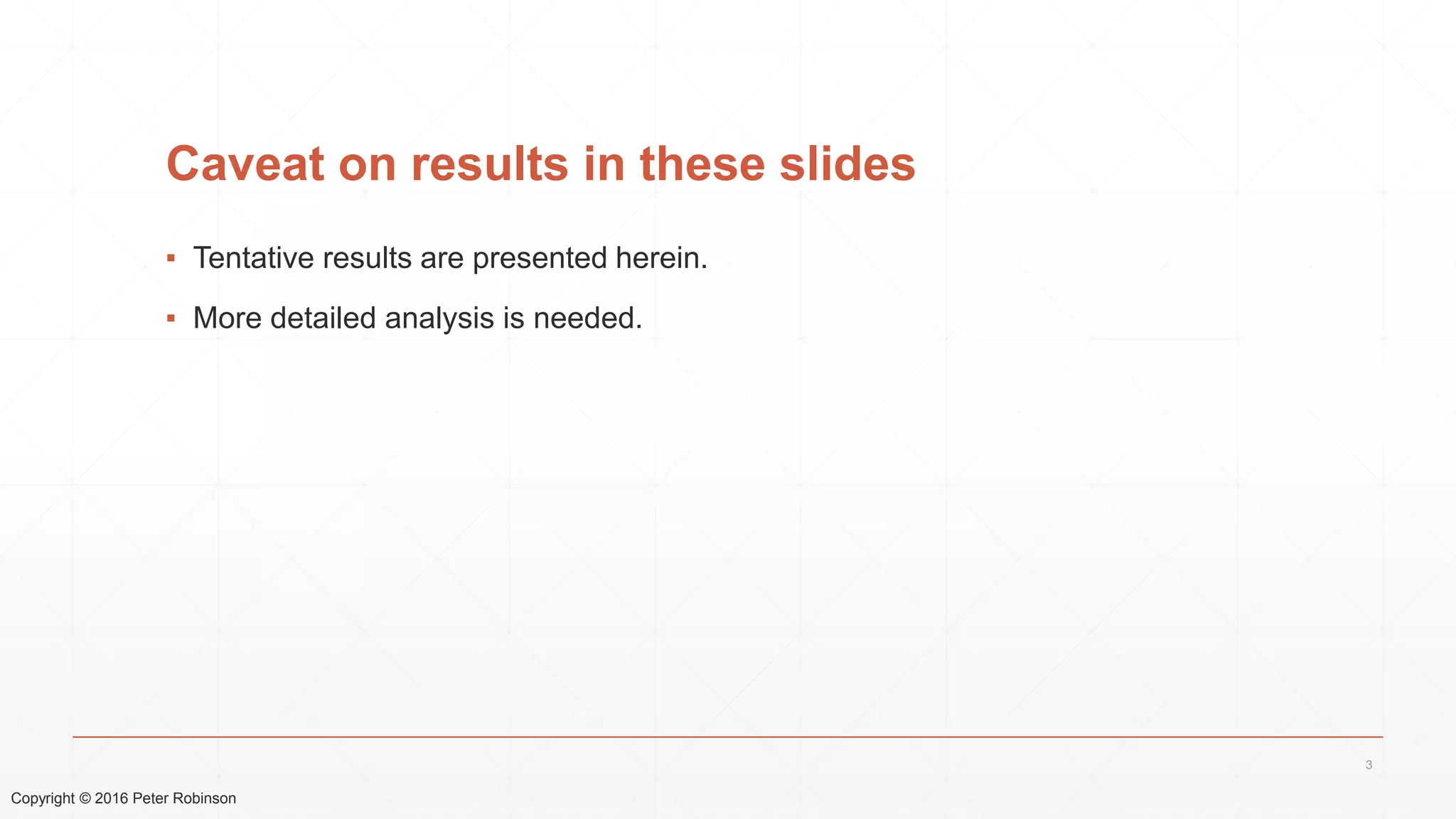 Caveat on results in these slides

▪ Tentative results are presented herein.

▪ More detailed analysis is needed.

3

Copyright © 2016 Peter Robinson